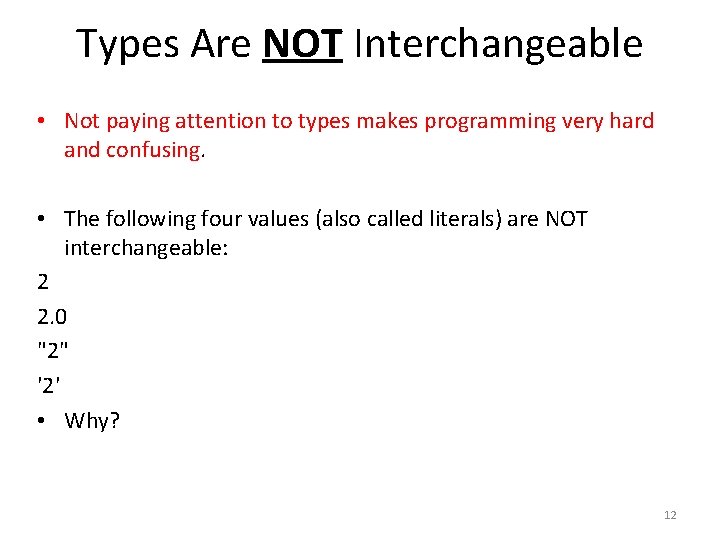 Types Are NOT Interchangeable

• Not paying attention to types makes programming very hard and confusing.

• The following four values (also called literals) are NOT interchangeable:

2

2.0

"2"

'2'

• Why?

12